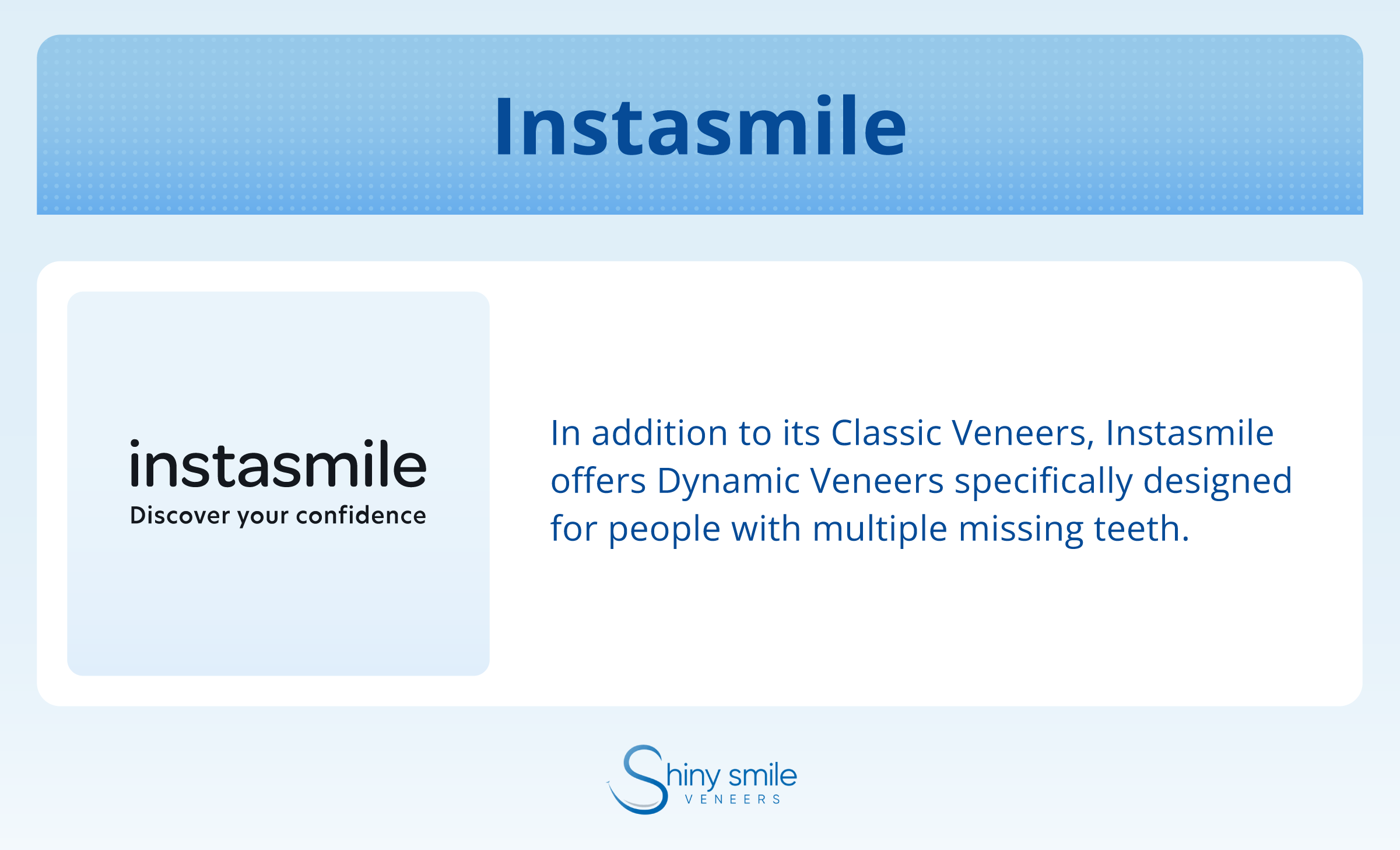 Instasmile

instasmile
Discover your confidence

In addition to its Classic Veneers, Instasmile offers Dynamic Veneers specifically designed for people with multiple missing teeth.

Shiny smile
VENEERS